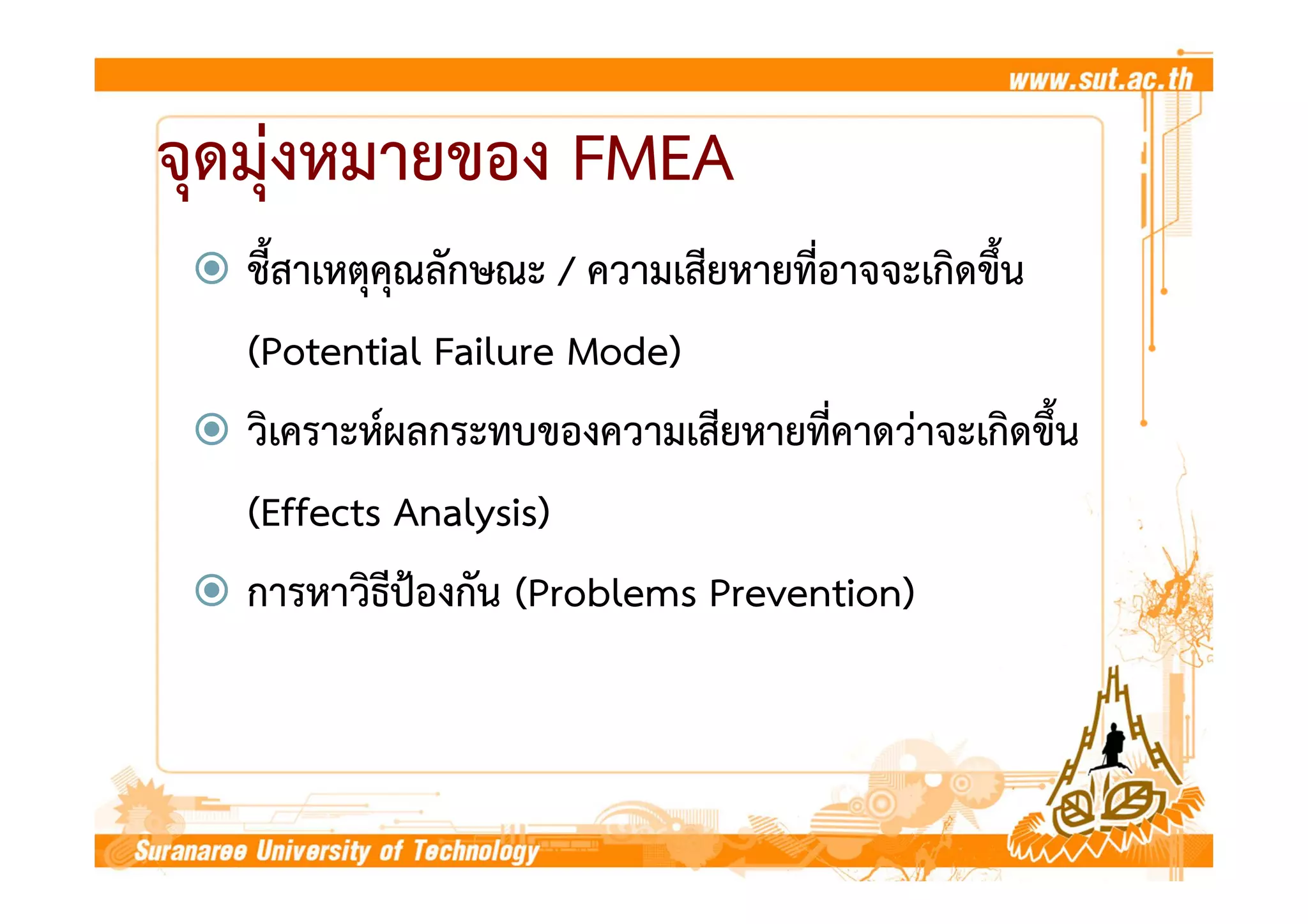 www.sut.ac.th

จุดมุ่งหมายของ FMEA

ชี้สาเหตุคุณลักษณะ / ความเสียหายที่อาจจะเกิดขึ้น (Potential Failure Mode)

วิเคราะห์ผลกระทบของความเสียหายที่คาดว่าจะเกิดขึ้น (Effects Analysis)

การหาวิธีป้องกัน (Problems Prevention)

Suranaree University of Technology